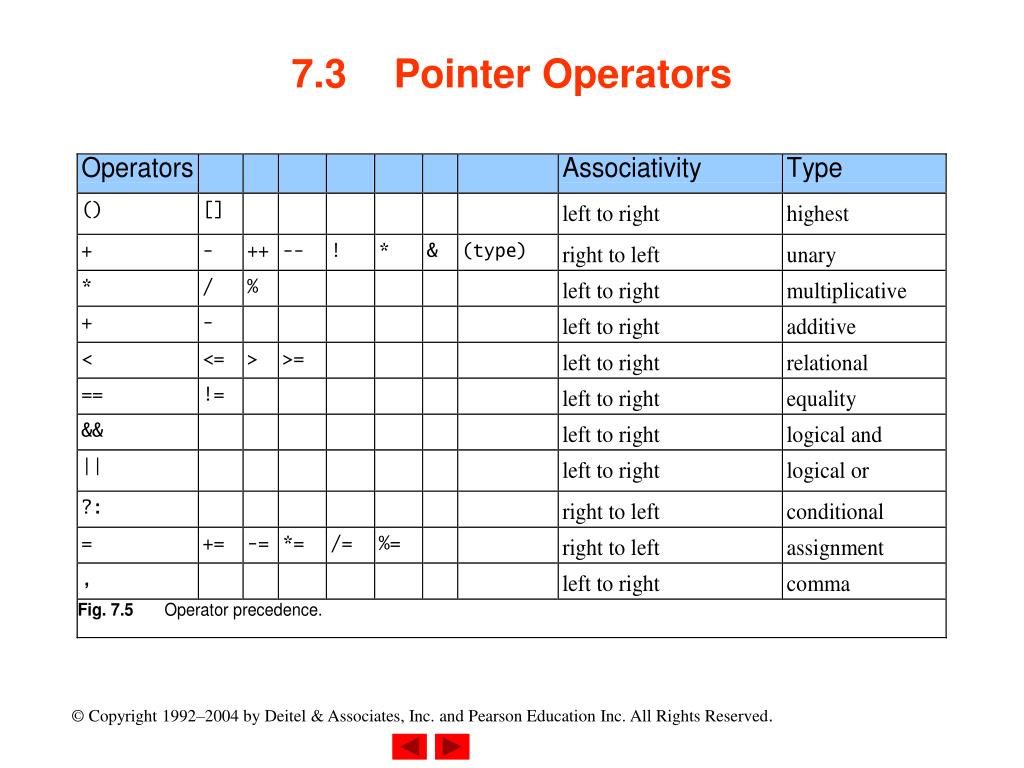 7.3 Pointer Operators

| Operators | | | | | | | | Associativity | Type |
|---|---|---|---|---|---|---|---|---|---|
| () | [] | | | | | | | left to right | highest |
| + | - | ++ | -- | ! | * | & | (type) | right to left | unary |
| * | / | % | | | | | | left to right | multiplicative |
| + | - | | | | | | | left to right | additive |
| < | <= | > | >= | | | | | left to right | relational |
| == | != | | | | | | | left to right | equality |
| && | | | | | | | | left to right | logical and |
| \|\| | | | | | | | | left to right | logical or |
| ?: | | | | | | | | right to left | conditional |
| = | += | -= | *= | /= | %= | | | right to left | assignment |
| , | | | | | | | | left to right | comma |

Fig. 7.5 Operator precedence.

© Copyright 1992–2004 by Deitel & Associates, Inc. and Pearson Education Inc. All Rights Reserved.